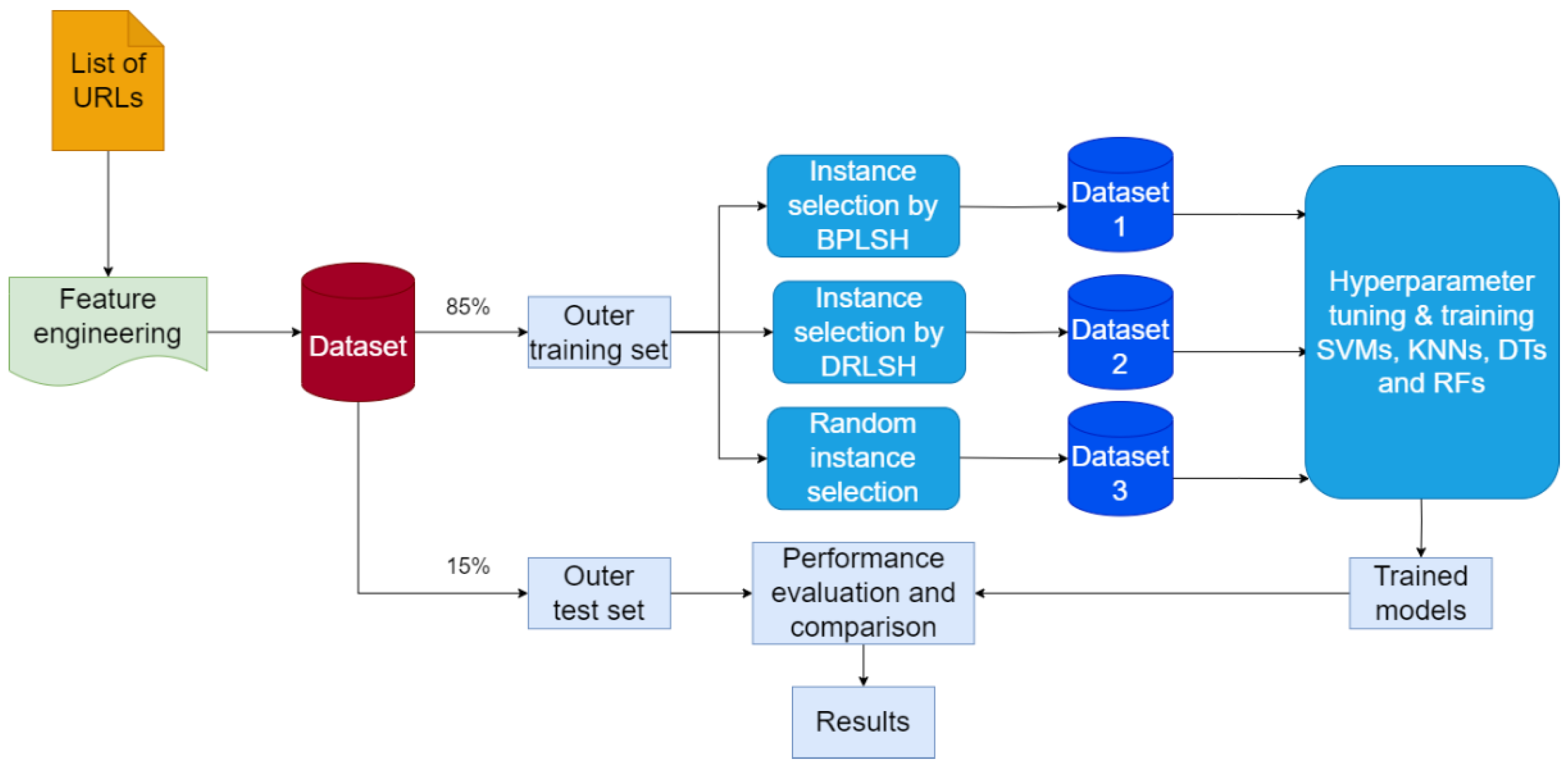 List of URLs

Feature engineering

Dataset

85%

Outer training set

Instance selection by BPLSH

Instance selection by DRLSH

Random instance selection

Dataset 1

Dataset 2

Dataset 3

Hyperparameter tuning & training SVMs, KNNs, DTs and RFs

15%

Outer test set

Performance evaluation and comparison

Trained models

Results